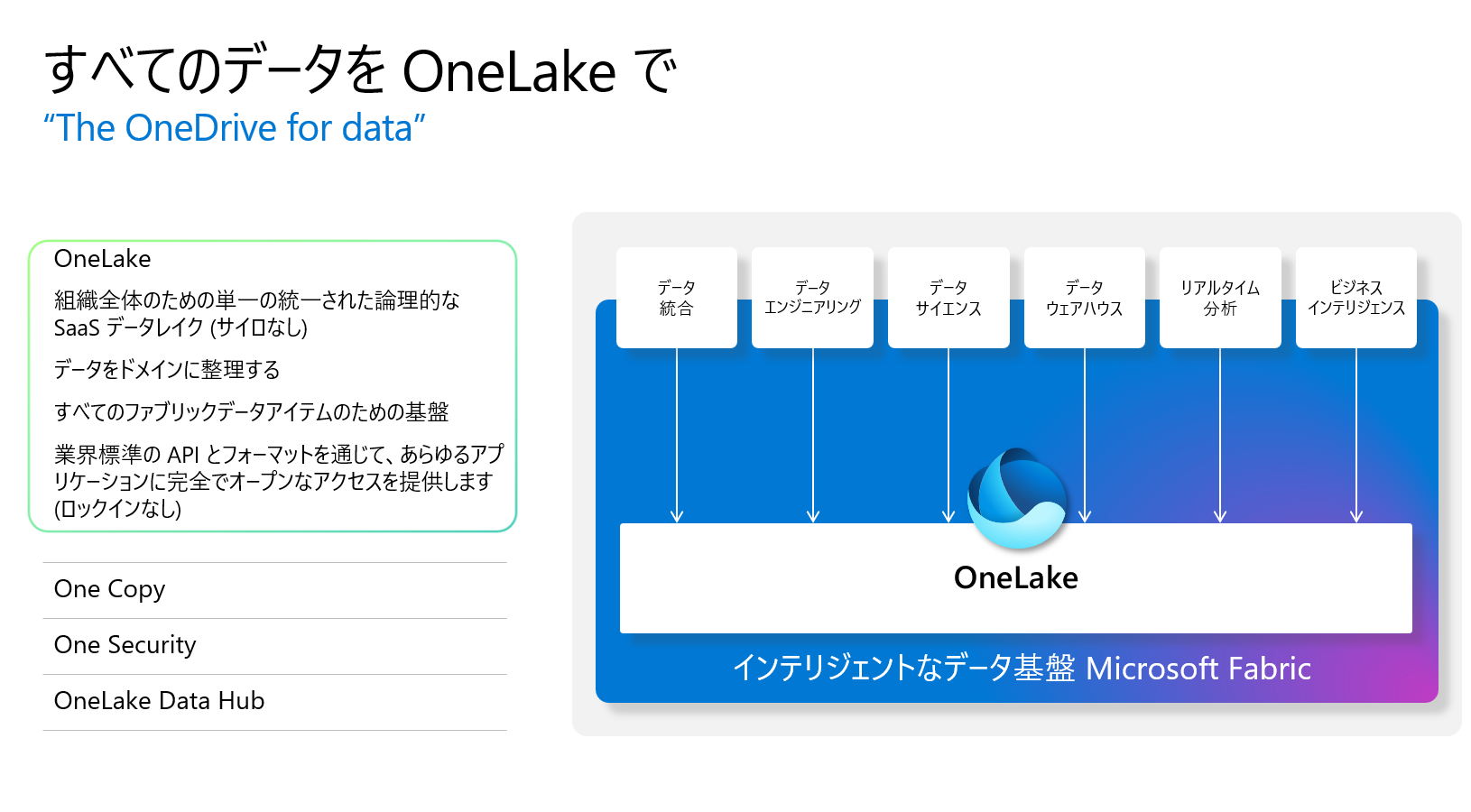 すべてのデータを OneLake で
“The OneDrive for data”

OneLake

組織全体のための単一の統一された論理的な SaaS データレイク (サイロなし)

データをドメインに整理する

すべてのファブリックデータアイテムのための基盤

業界標準の API とフォーマットを通じて、あらゆるアプリケーションに完全でオープンなアクセスを提供します (ロックインなし)

One Copy

One Security

OneLake Data Hub

データ
統合

データ
エンジニアリング

データ
サイエンス

データ
ウェアハウス

リアルタイム
分析

ビジネス
インテリジェンス

OneLake

インテリジェントなデータ基盤 Microsoft Fabric